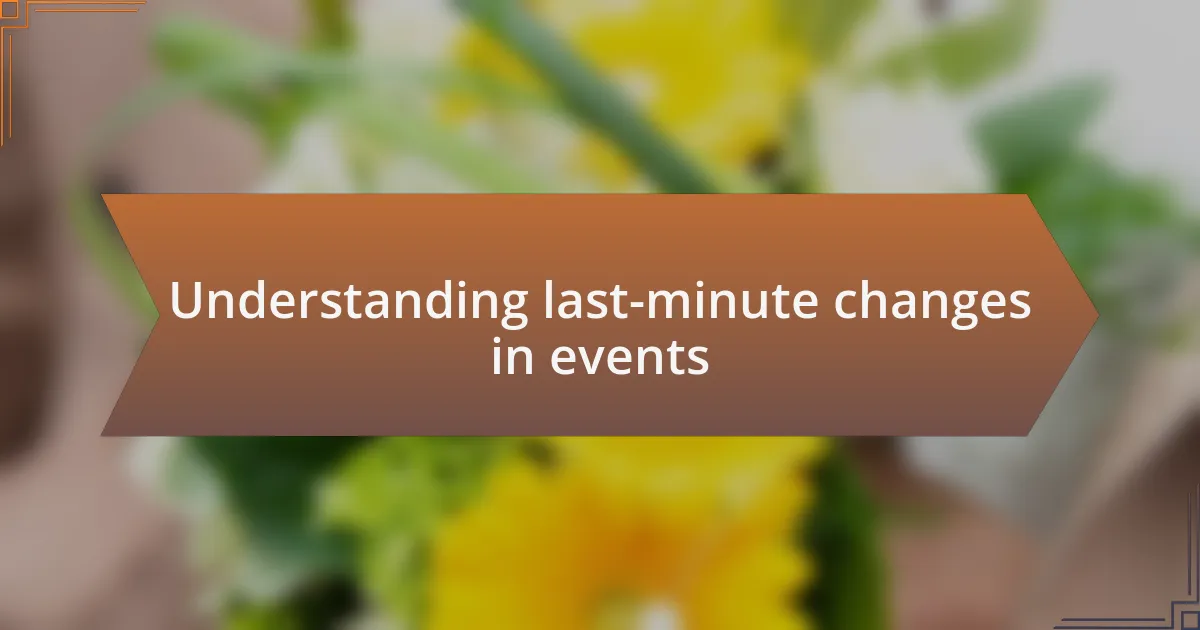 Understanding last-minute changes in events